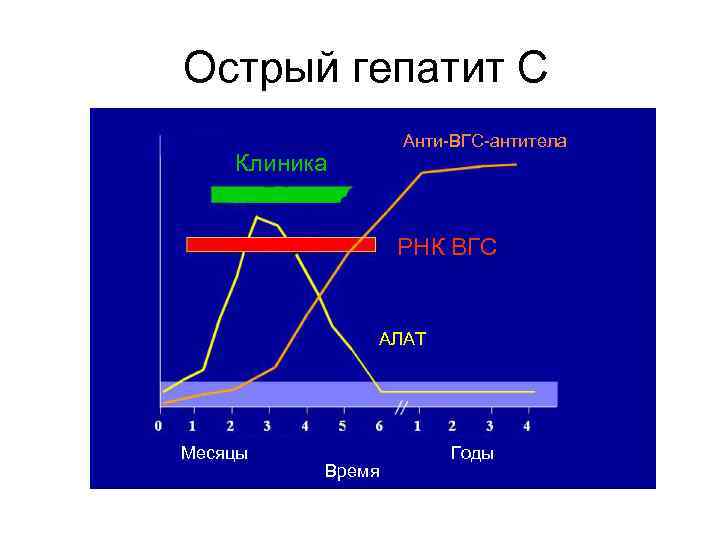 Острый гепатит С

Анти-ВГС-антитела

Клиника

РНК ВГС

АЛАТ

0 1 2 3 4 5 6 // 1 2 3 4

Месяцы

Годы

Время